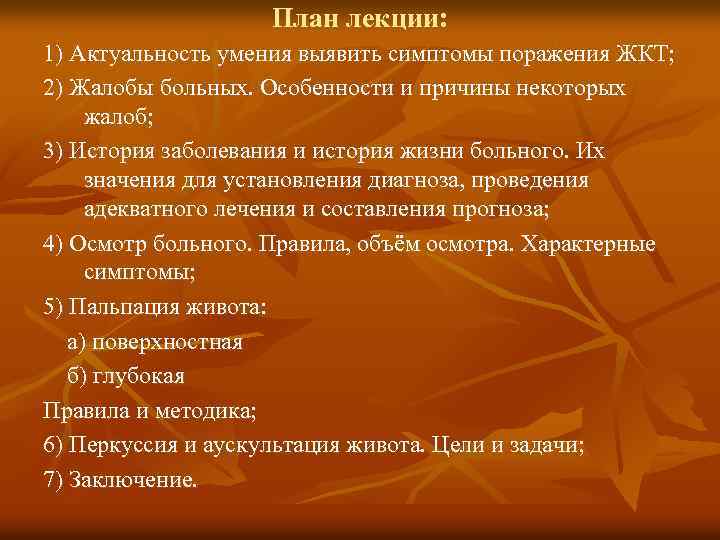 План лекции:

1) Актуальность умения выявить симптомы поражения ЖКТ;

2) Жалобы больных. Особенности и причины некоторых жалоб;

3) История заболевания и история жизни больного. Их значения для установления диагноза, проведения адекватного лечения и составления прогноза;

4) Осмотр больного. Правила, объём осмотра. Характерные симптомы;

5) Пальпация живота:

а) поверхностная

б) глубокая

Правила и методика;

6) Перкуссия и аускультация живота. Цели и задачи;

7) Заключение.